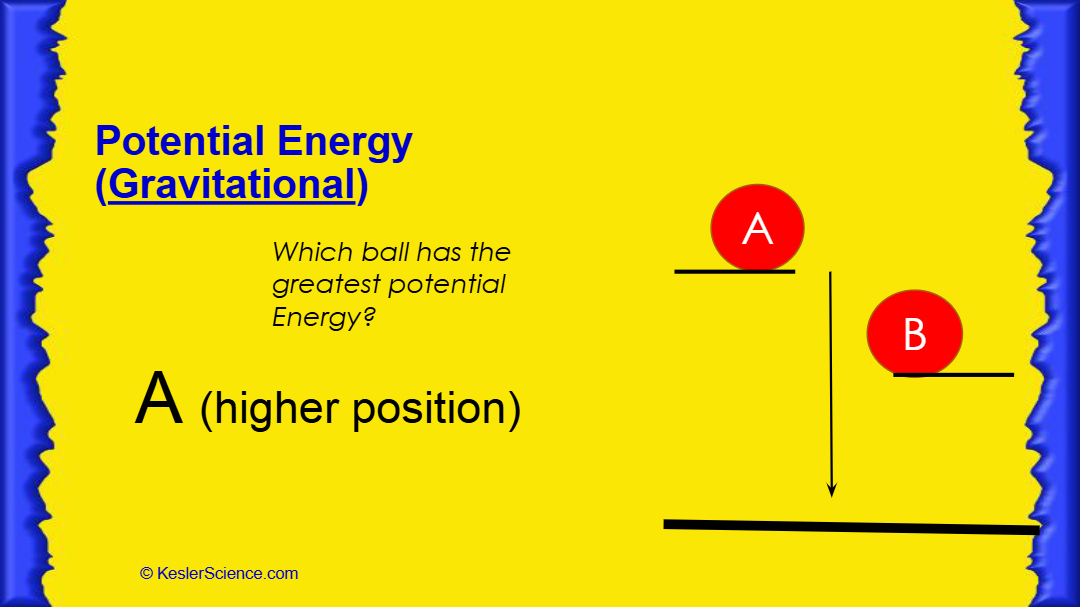 Potential Energy
(Gravitational)

Which ball has the greatest potential Energy?

A (higher position)

A

B

© KeslerScience.com